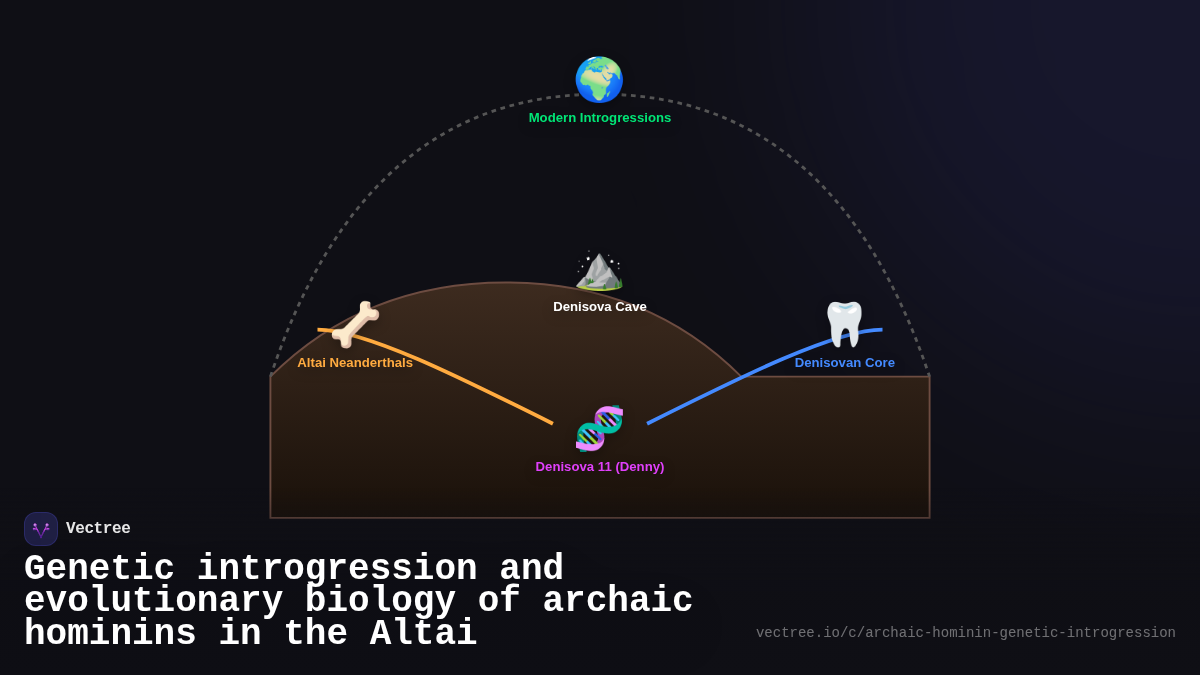 Modern Introgressions

Denisova Cave

Altai Neanderthals

Denisovan Core

Denisova 11 (Denny)

Vectree

Genetic introgression and evolutionary biology of archaic hominins in the Altai

vectree.io/c/archaic-hominin-genetic-introgression